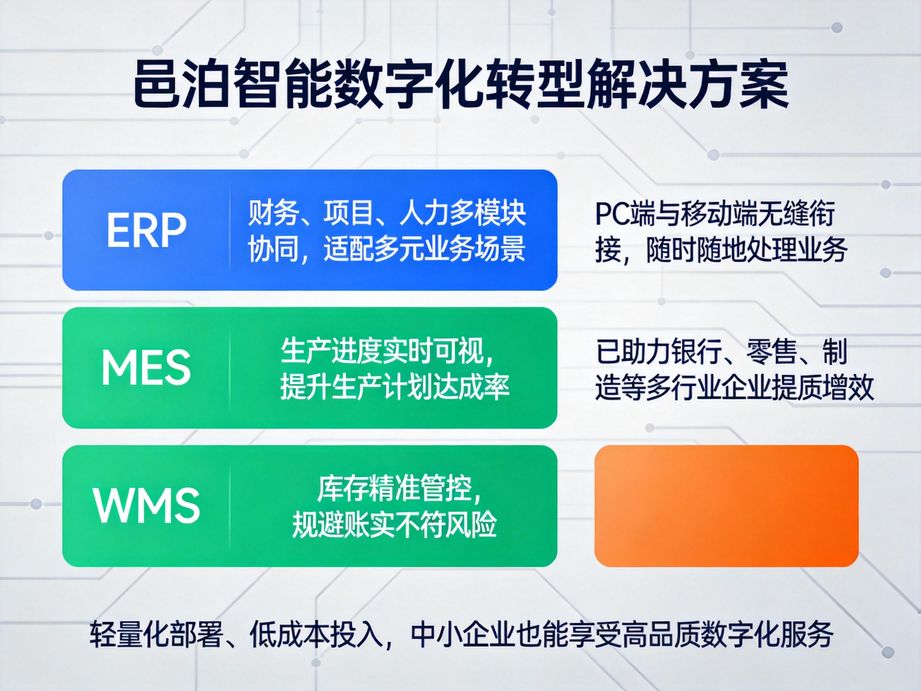 邑泊智能数字化转型解决方案

ERP

财务、项目、人力多模块协同，适配多元业务场景

PC端与移动端无缝衔接，随时随地处理业务

MES

生产进度实时可视，提升生产计划达成率

已助力银行、零售、制造等多行业企业提质增效

WMS

库存精准管控，规避账实不符风险

轻量化部署、低成本投入，中小企业也能享受高品质数字化服务